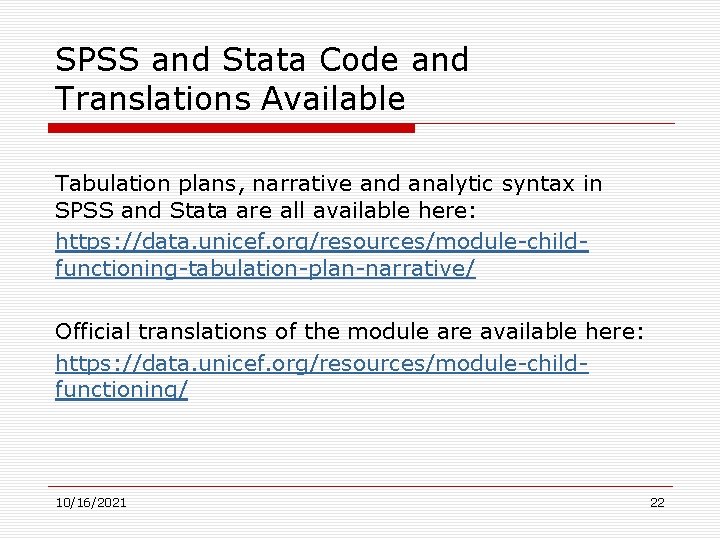 SPSS and Stata Code and Translations Available

Tabulation plans, narrative and analytic syntax in SPSS and Stata are all available here:
https://data.unicef.org/resources/module-child-functioning-tabulation-plan-narrative/

Official translations of the module are available here:
https://data.unicef.org/resources/module-child-functioning/

10/16/2021

22